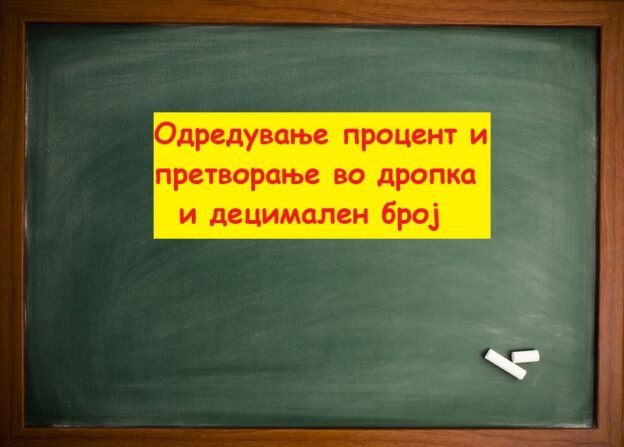 Одредување процент и претворање во дропка и децимален број